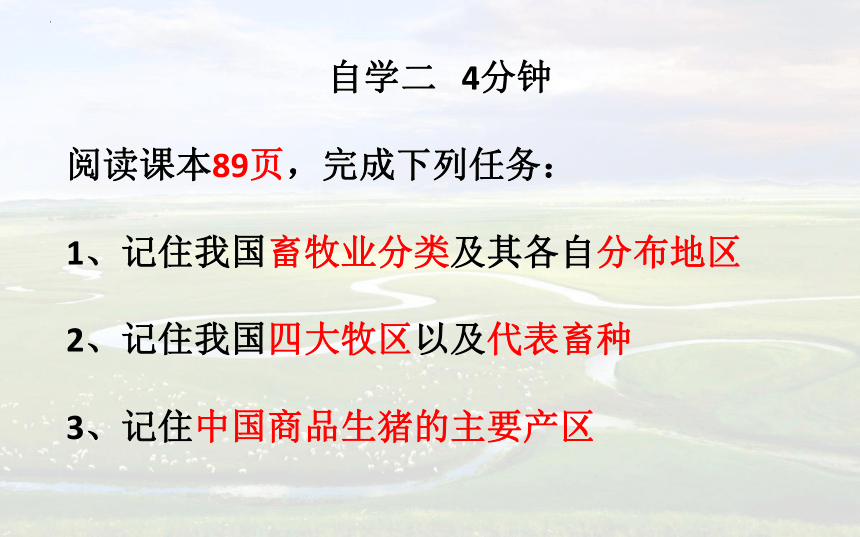 自学二 4分钟

阅读课本89页，完成下列任务：

1、记住我国畜牧业分类及其各自分布地区

2、记住我国四大牧区以及代表畜种

3、记住中国商品生猪的主要产区